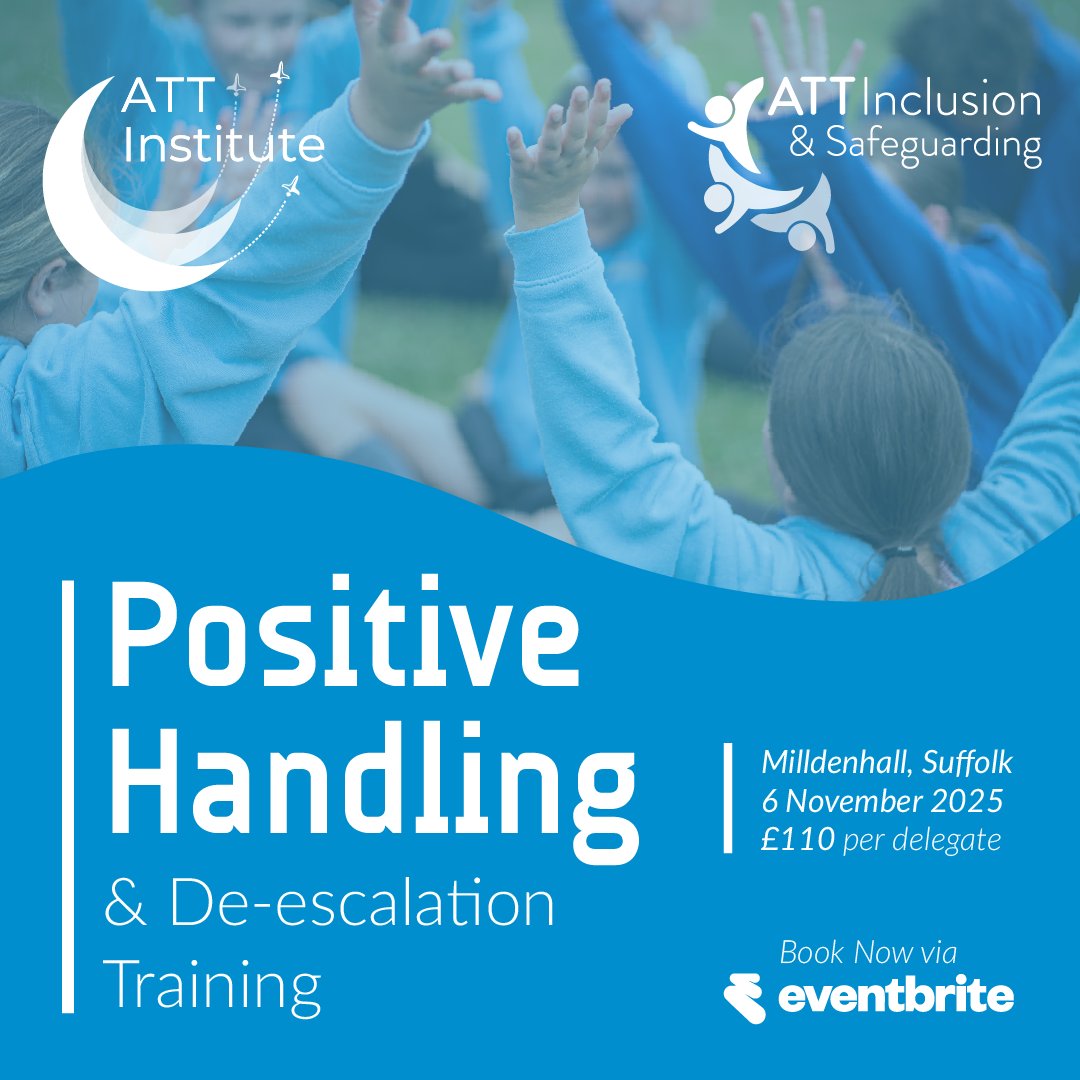 ATT Institute

ATT Inclusion & Safeguarding

Positive Handling

& De-escalation Training

Milldenhall, Suffolk
6 November 2025
£110 per delegate

Book Now via
eventbrite